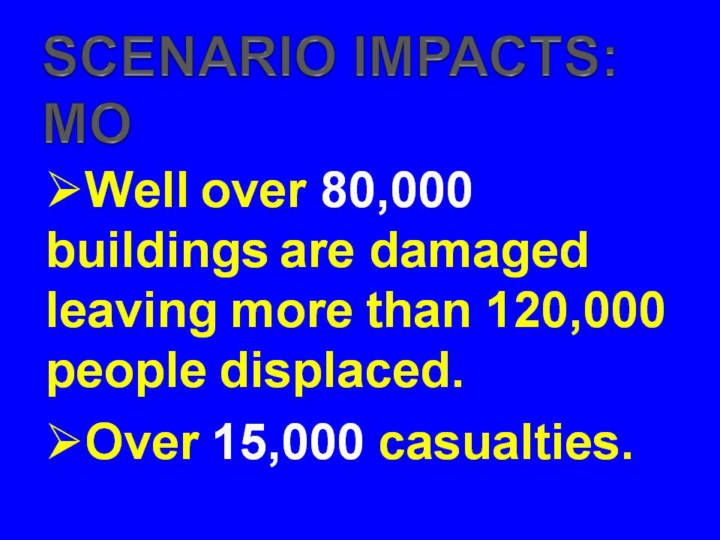 SCENARIO IMPACTS: MO

➢Well over 80,000 buildings are damaged leaving more than 120,000 people displaced.

➢Over 15,000 casualties.